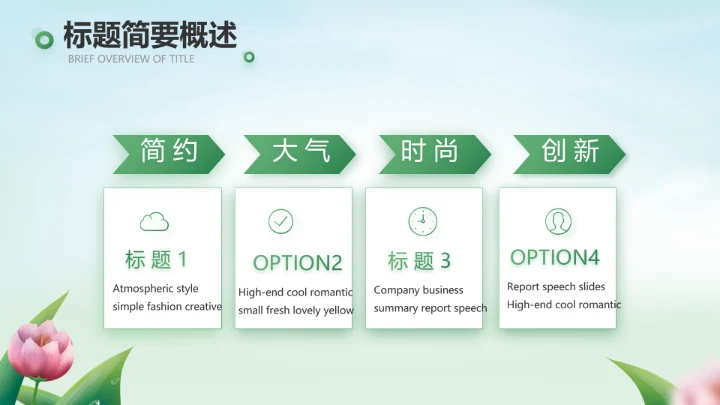 标题简要概述
BRIEF OVERVIEW OF TITLE

简约

标题 1

Atmospheric style simple fashion creative

大气

OPTION2

High-end cool romantic small fresh lovely yellow

时尚

标题 3

Company business summary report speech

创新

OPTION4

Report speech slides High-end cool romantic